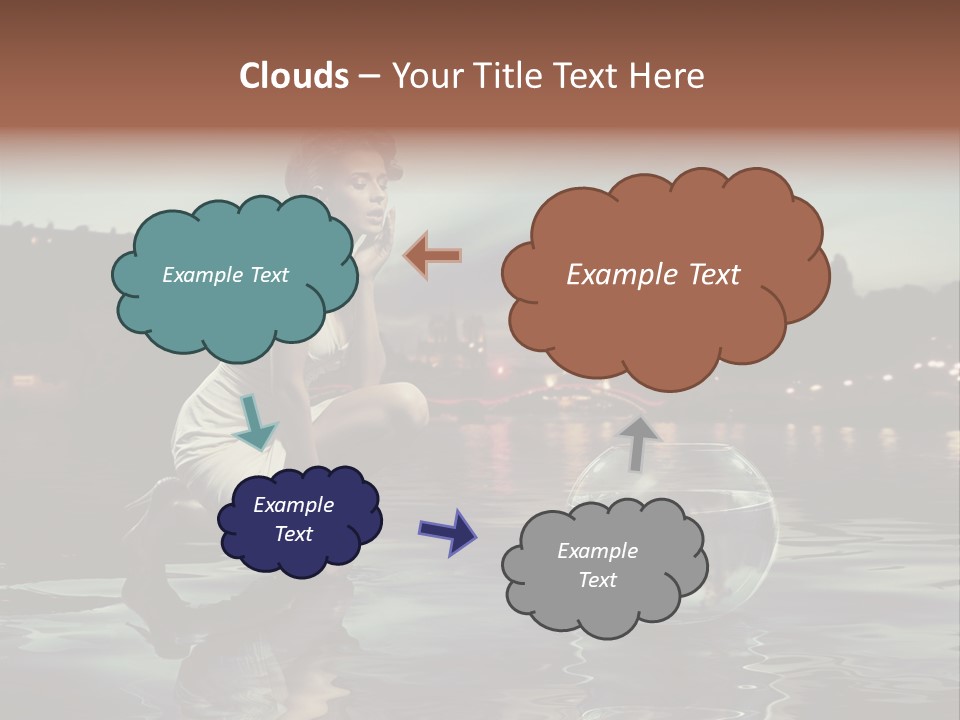 Clouds – Your Title Text Here

Example Text

Example Text

Example Text

Example Text